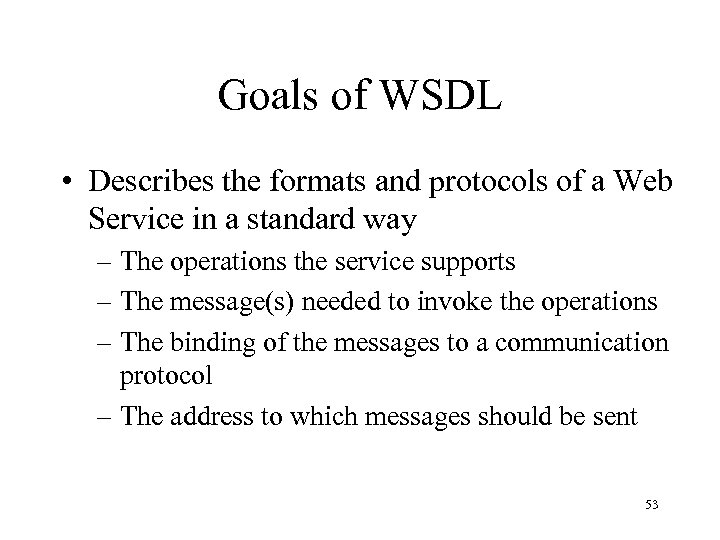 Goals of WSDL

• Describes the formats and protocols of a Web Service in a standard way
– The operations the service supports
– The message(s) needed to invoke the operations
– The binding of the messages to a communication protocol
– The address to which messages should be sent

53